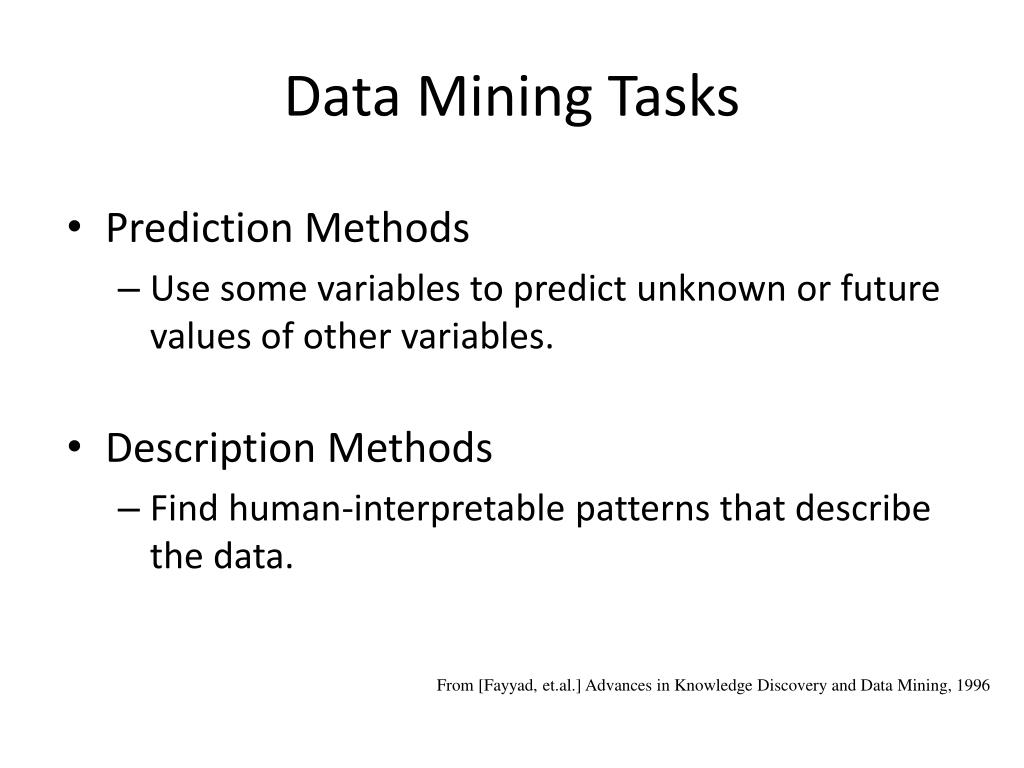 Data Mining Tasks

• Prediction Methods
– Use some variables to predict unknown or future values of other variables.

• Description Methods
– Find human-interpretable patterns that describe the data.

From [Fayyad, et.al.] Advances in Knowledge Discovery and Data Mining, 1996